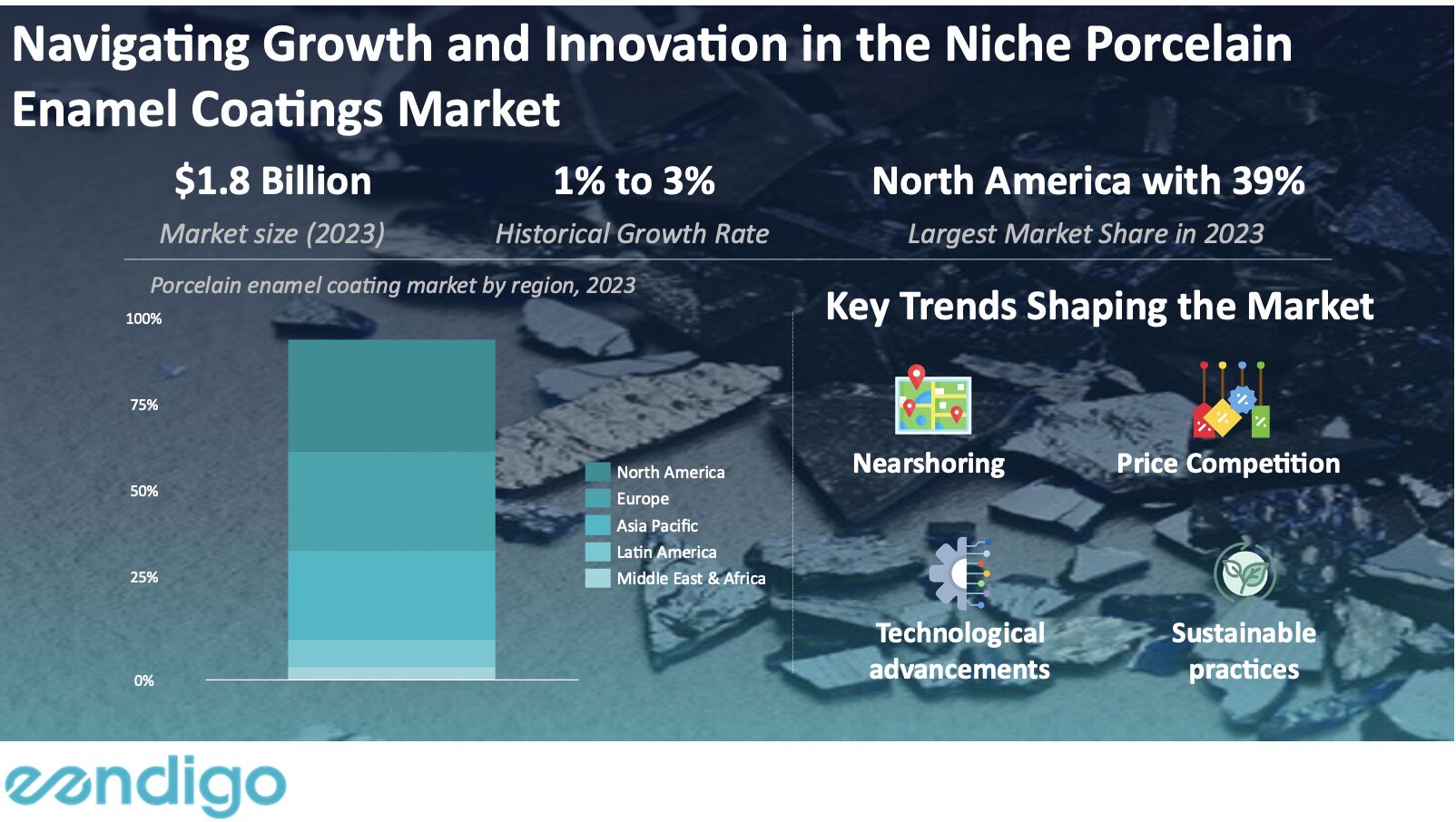 Navigating Growth and Innovation in the Niche Porcelain Enamel Coatings Market

$1.8 Billion
Market size (2023)

1% to 3%
Historical Growth Rate

North America with 39%
Largest Market Share in 2023

Porcelain enamel coating market by region, 2023

100%
75%
50%
25%
0%

North America
Europe
Asia Pacific
Latin America
Middle East & Africa

Key Trends Shaping the Market

Nearshoring

Price Competition

Technological advancements

Sustainable practices

eendigo